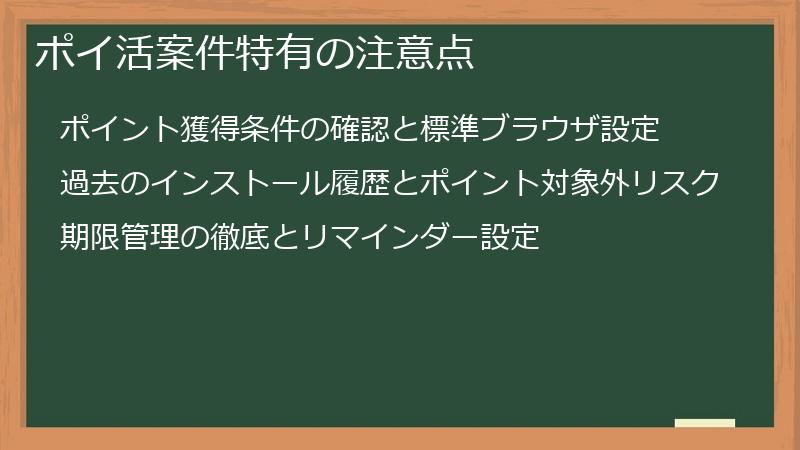 ポイ活案件特有の注意点

ポイント獲得条件の確認と標準ブラウザ設定

過去のインストール履歴とポイント対象外リスク

期限管理の徹底とリマインダー設定